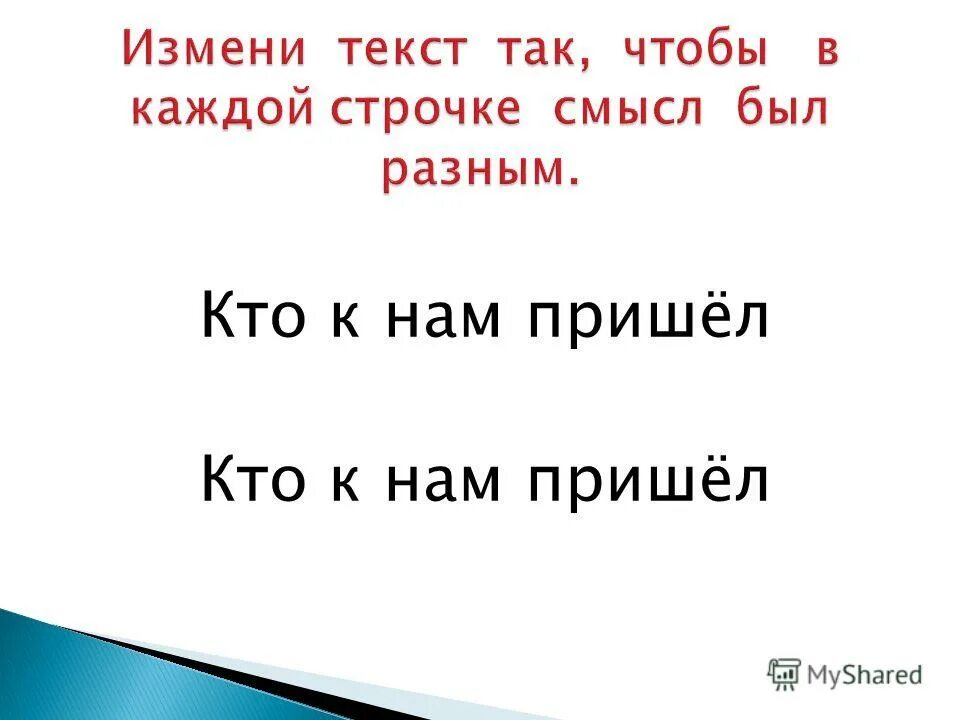 Измени текст так, чтобы в каждой строчке смысл был разным.

Кто к нам пришёл

Кто к нам пришёл

MyShared